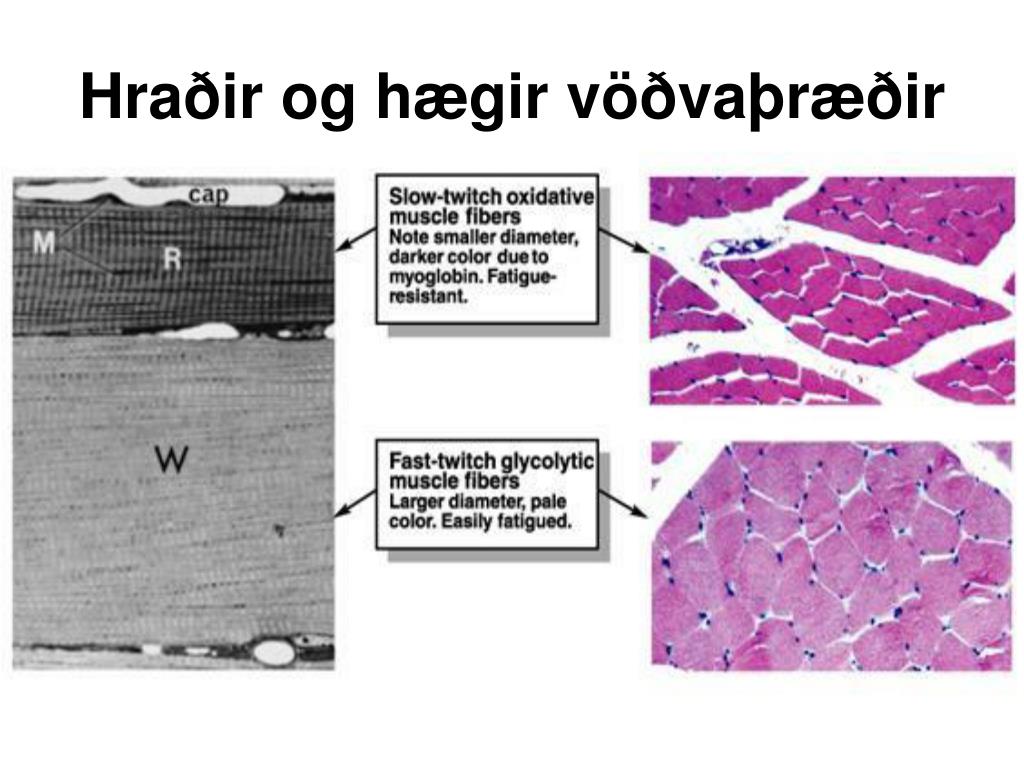 Hraðir og hægir vöðvaþræðir

cap

M

R

W

Slow-twitch oxidative muscle fibers
Note smaller diameter, darker color due to myoglobin. Fatigue-resistant.

Fast-twitch glycolytic muscle fibers
Larger diameter, pale color. Easily fatigued.